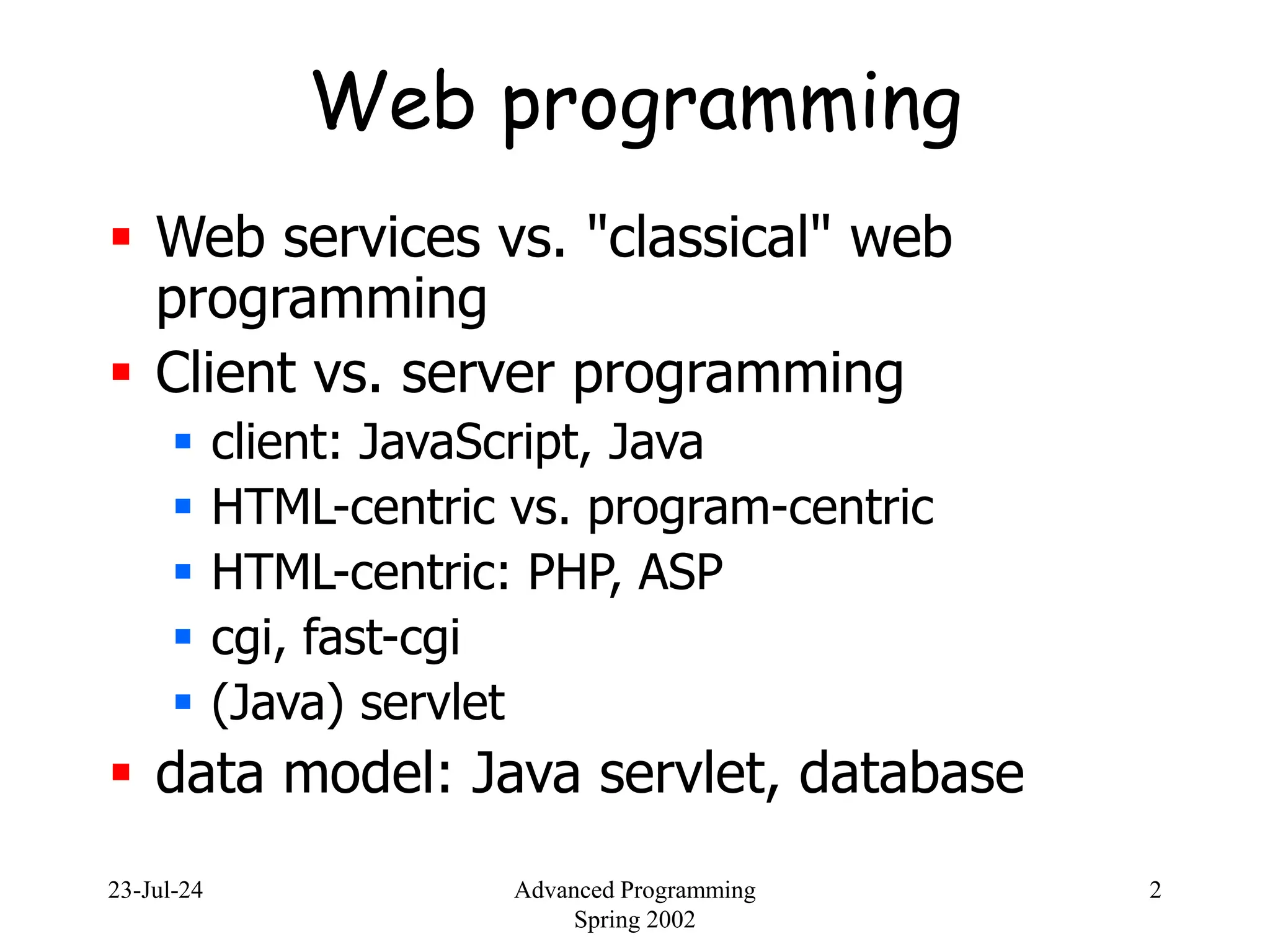 Web programming

- Web services vs. "classical" web programming
- Client vs. server programming
  - client: JavaScript, Java
  - HTML-centric vs. program-centric
  - HTML-centric: PHP, ASP
  - cgi, fast-cgi
  - (Java) servlet
- data model: Java servlet, database

23-Jul-24

Advanced Programming
Spring 2002

2